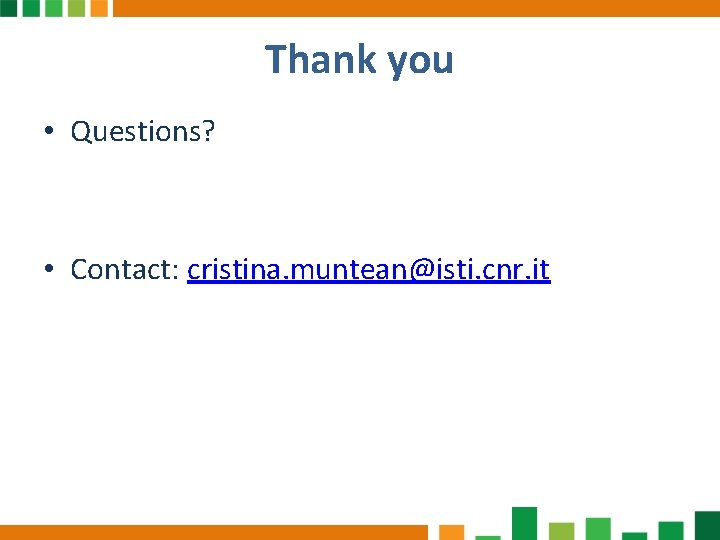 Thank you

• Questions?

• Contact: cristina.muntean@isti.cnr.it